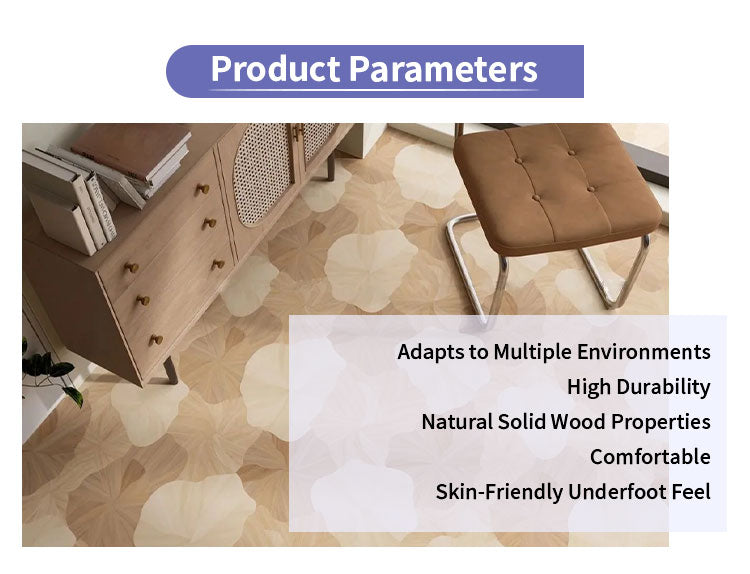 Product Parameters

Adapts to Multiple Environments
High Durability
Natural Solid Wood Properties
Comfortable
Skin-Friendly Underfoot Feel